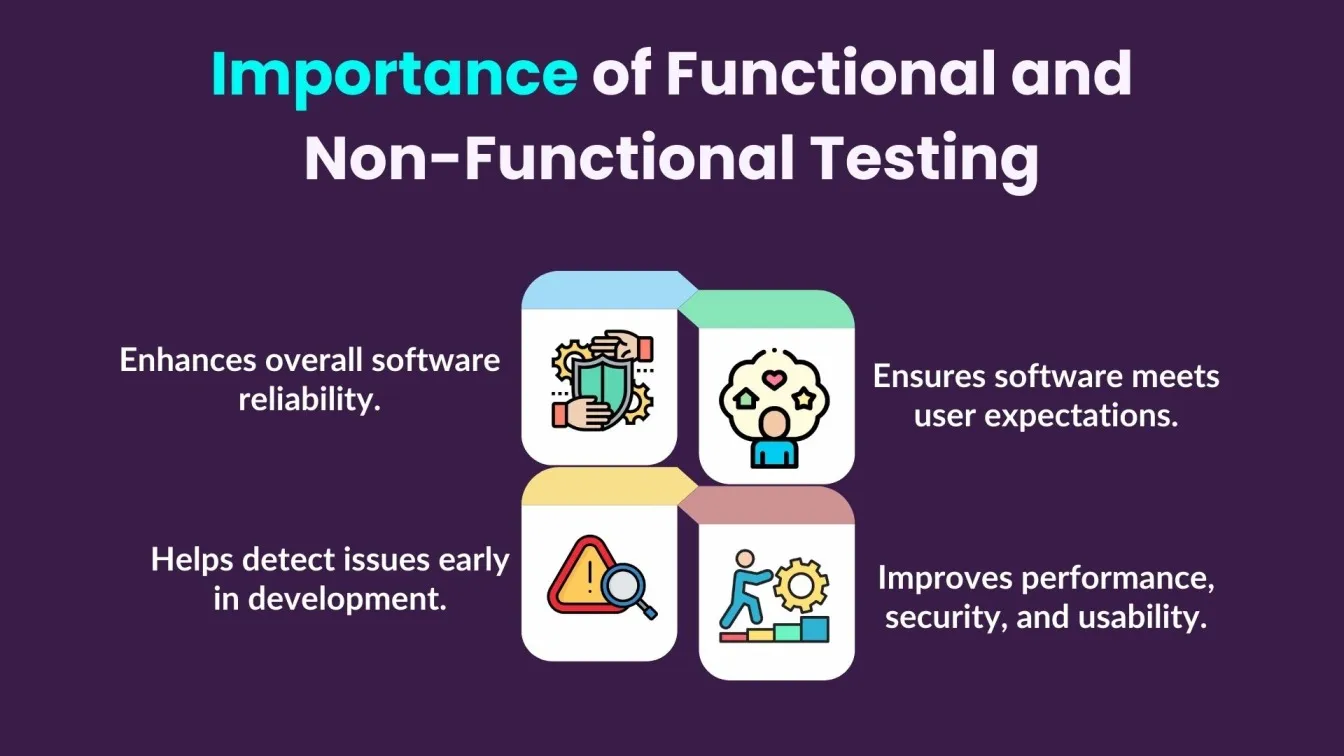 Importance of Functional and Non-Functional Testing

Enhances overall software reliability.

Ensures software meets user expectations.

Helps detect issues early in development.

Improves performance, security, and usability.